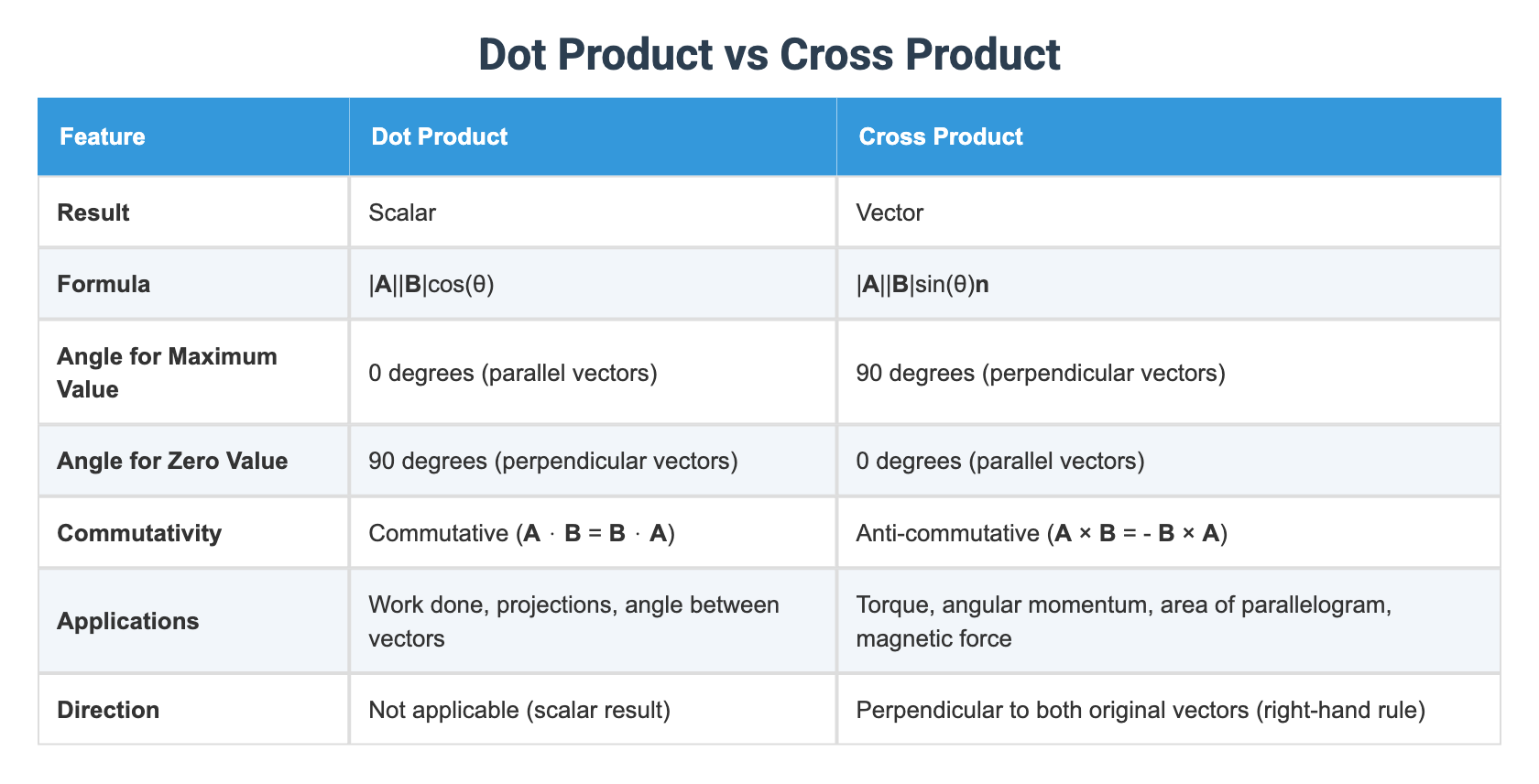 Dot Product vs Cross Product

| Feature | Dot Product | Cross Product |
|---|---|---|
| Result | Scalar | Vector |
| Formula | $|\mathbf{A}||\mathbf{B}|\cos(\theta)$ | $|\mathbf{A}||\mathbf{B}|\sin(\theta)\mathbf{n}$ |
| Angle for Maximum Value | 0 degrees (parallel vectors) | 90 degrees (perpendicular vectors) |
| Angle for Zero Value | 90 degrees (perpendicular vectors) | 0 degrees (parallel vectors) |
| Commutativity | Commutative ($\mathbf{A} \cdot \mathbf{B} = \mathbf{B} \cdot \mathbf{A}$) | Anti-commutative ($\mathbf{A} \times \mathbf{B} = - \mathbf{B} \times \mathbf{A}$) |
| Applications | Work done, projections, angle between vectors | Torque, angular momentum, area of parallelogram, magnetic force |
| Direction | Not applicable (scalar result) | Perpendicular to both original vectors (right-hand rule) |